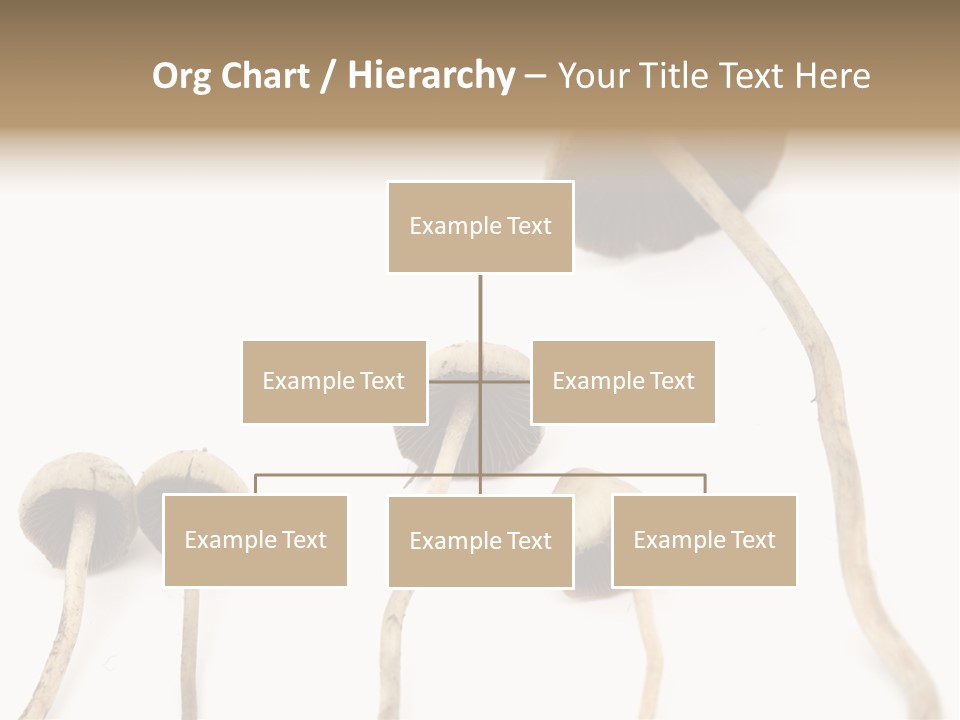 Org Chart / Hierarchy – Your Title Text Here

Example Text

Example Text

Example Text

Example Text

Example Text

Example Text